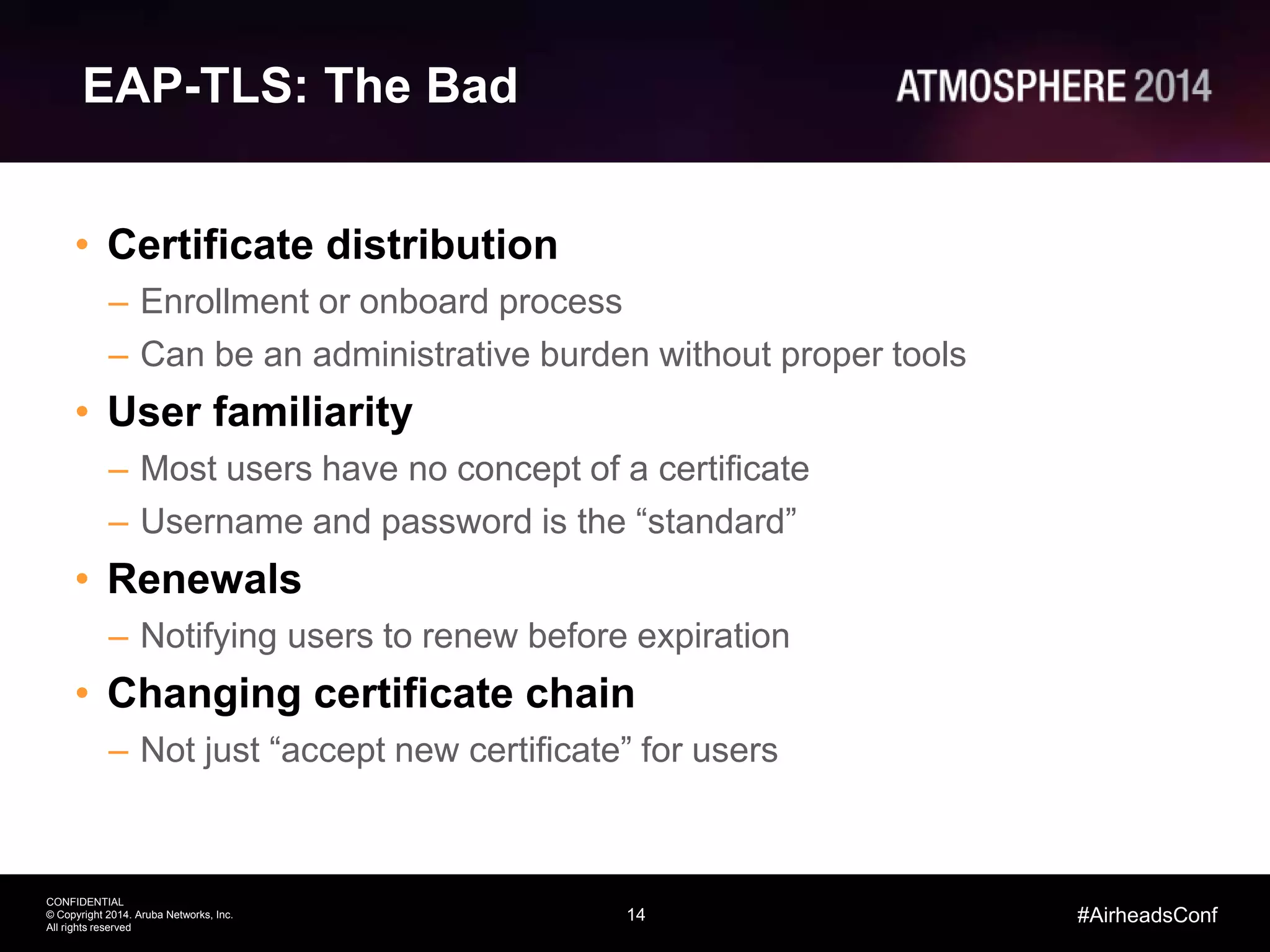 EAP-TLS: The Bad

ATMOSPHERE 2014

• Certificate distribution
– Enrollment or onboard process
– Can be an administrative burden without proper tools
• User familiarity
– Most users have no concept of a certificate
– Username and password is the “standard”
• Renewals
– Notifying users to renew before expiration
• Changing certificate chain
– Not just “accept new certificate” for users

CONFIDENTIAL
© Copyright 2014. Aruba Networks, Inc.
All rights reserved

14

#AirheadsConf